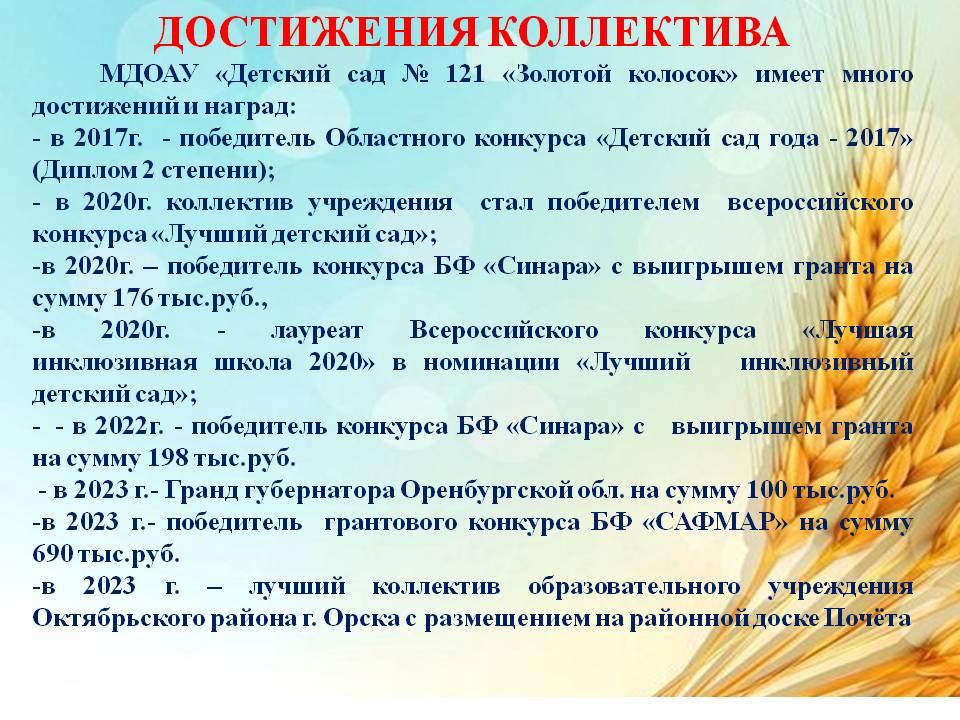 ДОСТИЖЕНИЯ КОЛЛЕКТИВА

МДОАУ «Детский сад № 121 «Золотой колосок» имеет много достижений и наград:
- в 2017г. - победитель Областного конкурса «Детский сад года - 2017» (Диплом 2 степени);
- в 2020г. коллектив учреждения стал победителем всероссийского конкурса «Лучший детский сад»;
-в 2020г. – победитель конкурса БФ «Синара» с выигрышем гранта на сумму 176 тыс.руб.,
-в 2020г. - лауреат Всероссийского конкурса «Лучшая инклюзивная школа 2020» в номинации «Лучший инклюзивный детский сад»;
- - в 2022г. - победитель конкурса БФ «Синара» с выигрышем гранта на сумму 198 тыс.руб.
- в 2023 г.- Гранд губернатора Оренбургской обл. на сумму 100 тыс.руб.
-в 2023 г.- победитель грантового конкурса БФ «САФМАР» на сумму 690 тыс.руб.
-в 2023 г. – лучший коллектив образовательного учреждения Октябрьского района г. Орска с размещением на районной доске Почёта